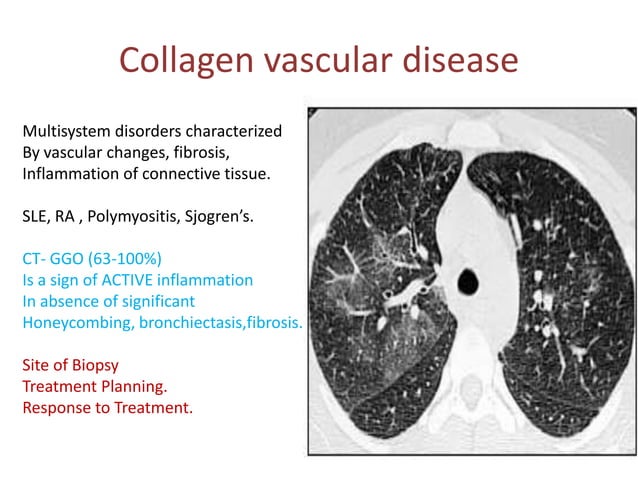 Collagen vascular disease

Multisystem disorders characterized By vascular changes, fibrosis, Inflammation of connective tissue.

SLE, RA , Polymyositis, Sjogren's.

CT- GGO (63-100%)
Is a sign of ACTIVE inflammation
In absence of significant
Honeycombing, bronchiectasis,fibrosis.

Site of Biopsy
Treatment Planning.
Response to Treatment.